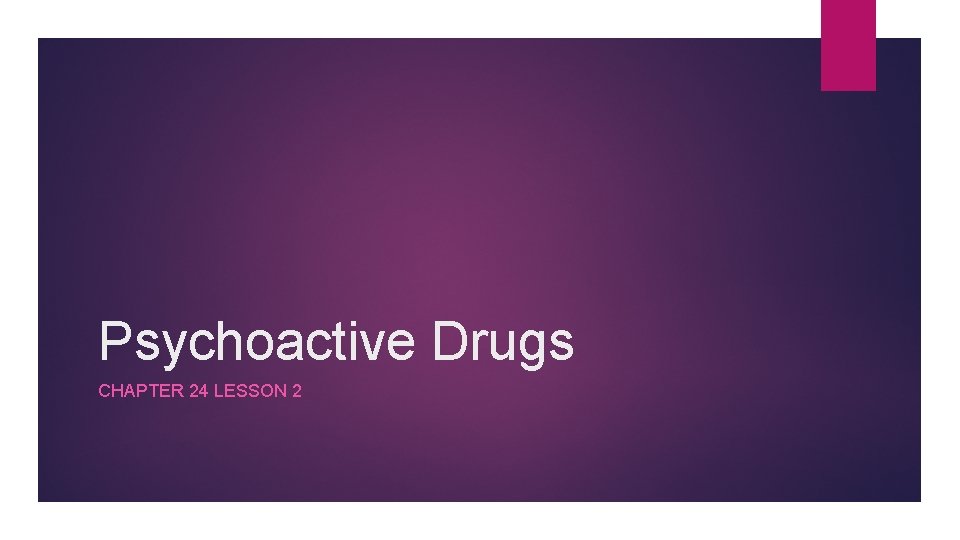 Psychoactive Drugs

CHAPTER 24 LESSON 2